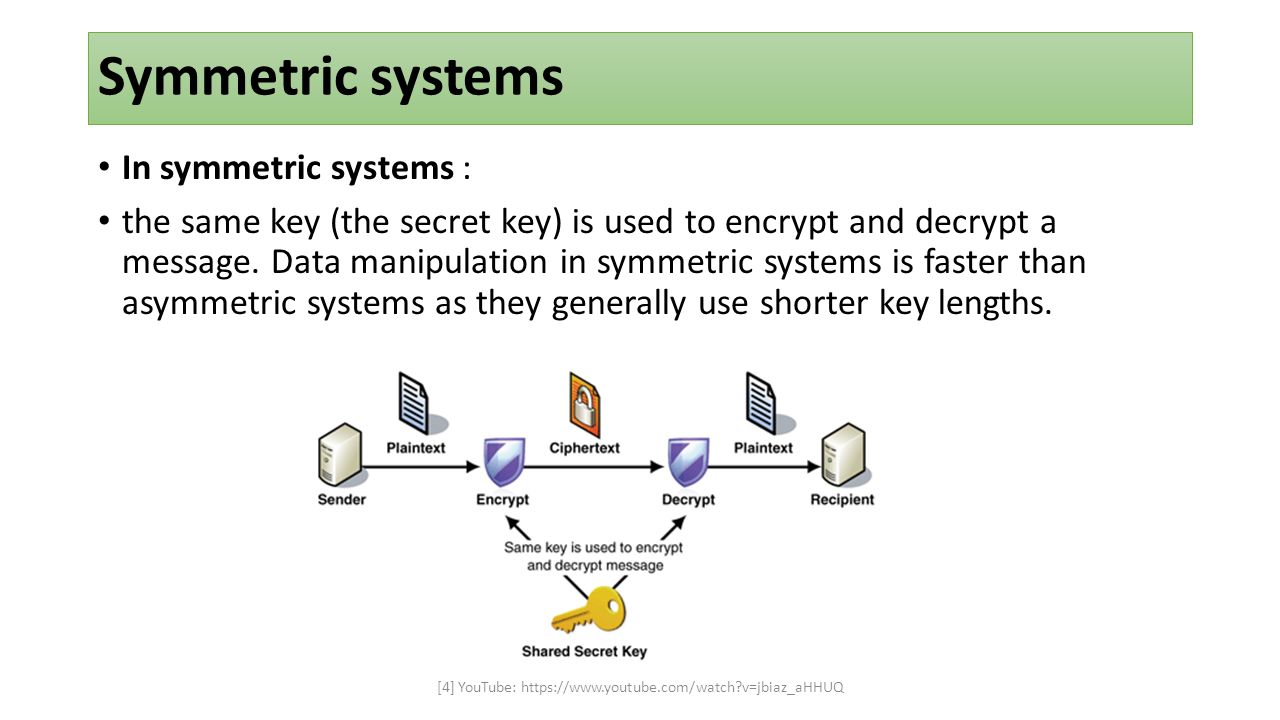 Symmetric systems

• In symmetric systems :

• the same key (the secret key) is used to encrypt and decrypt a message. Data manipulation in symmetric systems is faster than asymmetric systems as they generally use shorter key lengths.

Plaintext
Ciphertext
Plaintext
Sender
Encrypt
Decrypt
Recipient
Same key is used to encrypt and decrypt message
Shared Secret Key

[4] YouTube: https://www.youtube.com/watch?v=jbiaz_aHHUQ